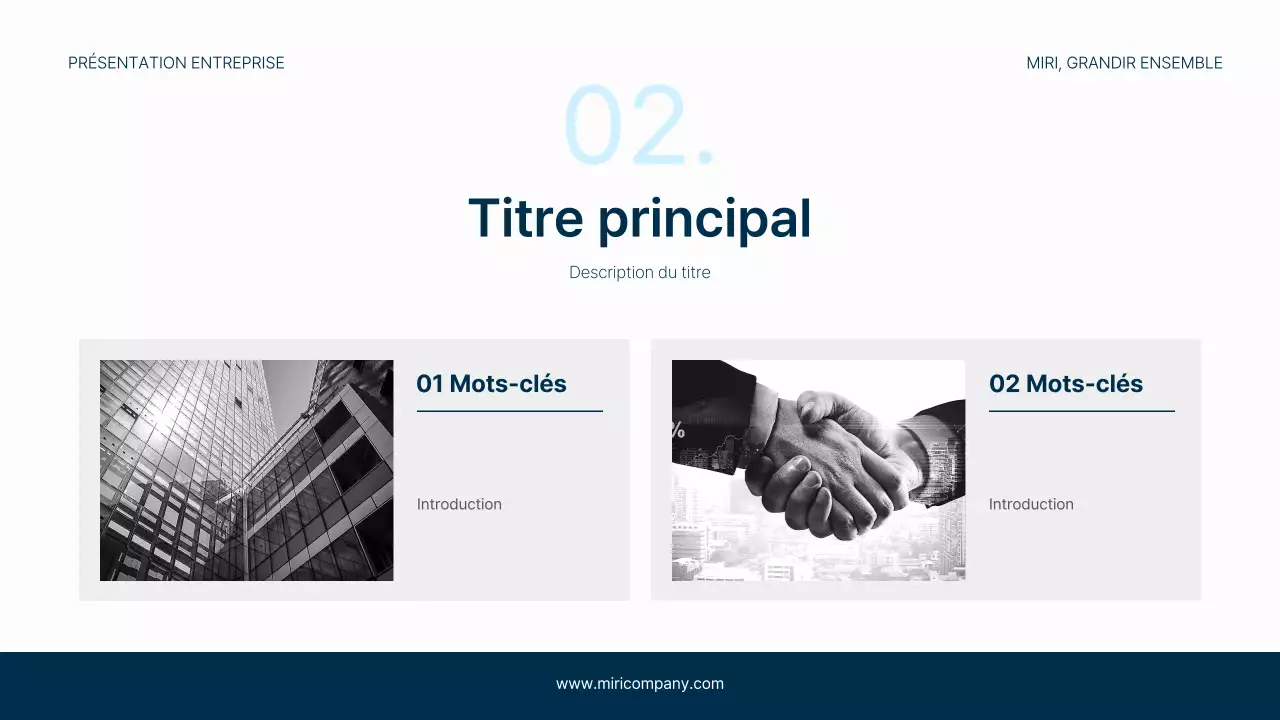 PRÉSENTATION ENTREPRISE

MIRI, GRANDIR ENSEMBLE

02.

Titre principal

Description du titre

01 Mots-clés

Introduction

%

02 Mots-clés

Introduction

www.miricompany.com